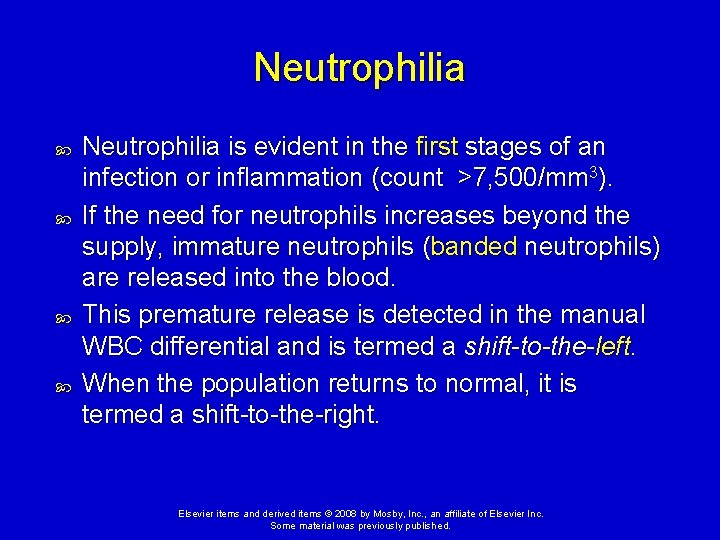 Neutrophilia

Neutrophilia is evident in the first stages of an infection or inflammation (count >7,500/mm$^3$).

If the need for neutrophils increases beyond the supply, immature neutrophils (banded neutrophils) are released into the blood.

This premature release is detected in the manual WBC differential and is termed a shift-to-the-left.

When the population returns to normal, it is termed a shift-to-the-right.

Elsevier items and derived items © 2008 by Mosby, Inc., an affiliate of Elsevier Inc.
Some material was previously published.